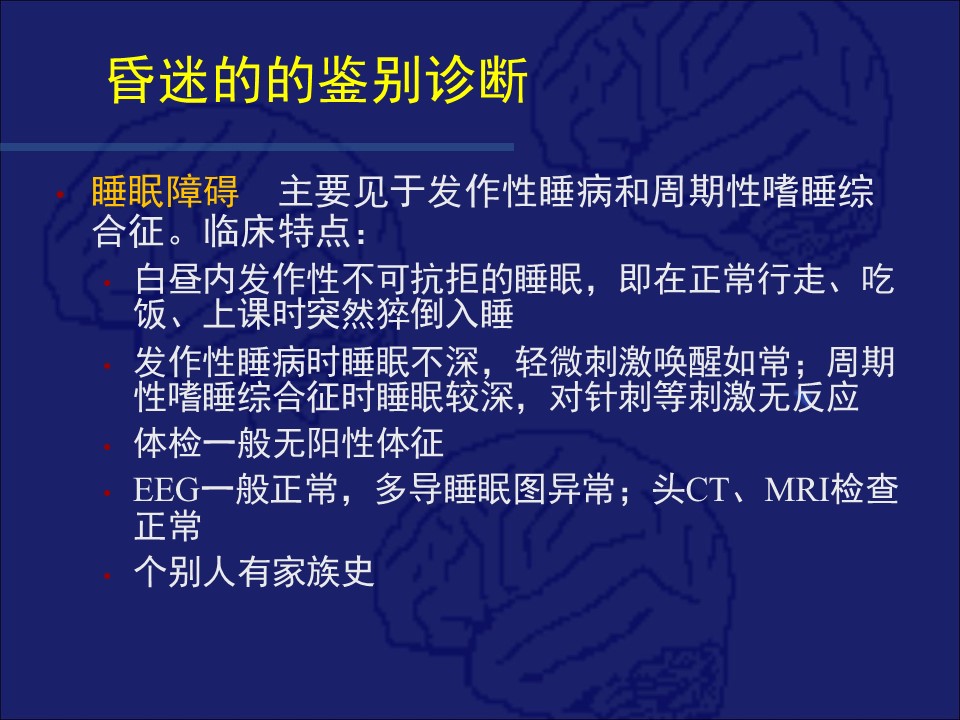 昏迷的的鉴别诊断

• 睡眠障碍　主要见于发作性睡病和周期性嗜睡综合征。临床特点：

• 白昼内发作性不可抗拒的睡眠，即在正常行走、吃饭、上课时突然猝倒入睡

• 发作性睡病时睡眠不深，轻微刺激唤醒如常；周期性嗜睡综合征时睡眠较深，对针刺等刺激无反应

• 体检一般无阳性体征

• EEG一般正常，多导睡眠图异常；头CT、MRI检查正常

• 个别人有家族史